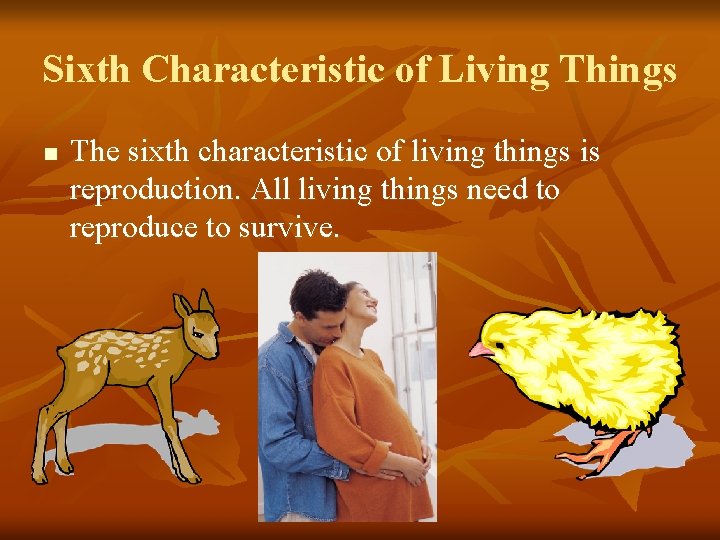 Sixth Characteristic of Living Things

■ The sixth characteristic of living things is reproduction. All living things need to reproduce to survive.